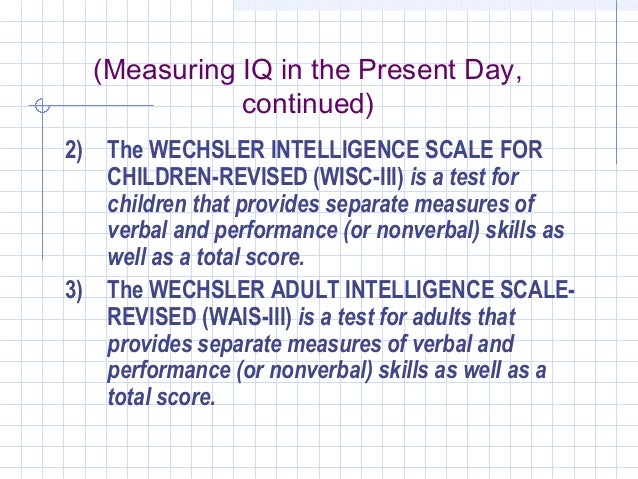 (Measuring IQ in the Present Day, continued)

2) The WECHSLER INTELLIGENCE SCALE FOR CHILDREN-REVISED (WISC-III) is a test for children that provides separate measures of verbal and performance (or nonverbal) skills as well as a total score.

3) The WECHSLER ADULT INTELLIGENCE SCALE-REVISED (WAIS-III) is a test for adults that provides separate measures of verbal and performance (or nonverbal) skills as well as a total score.